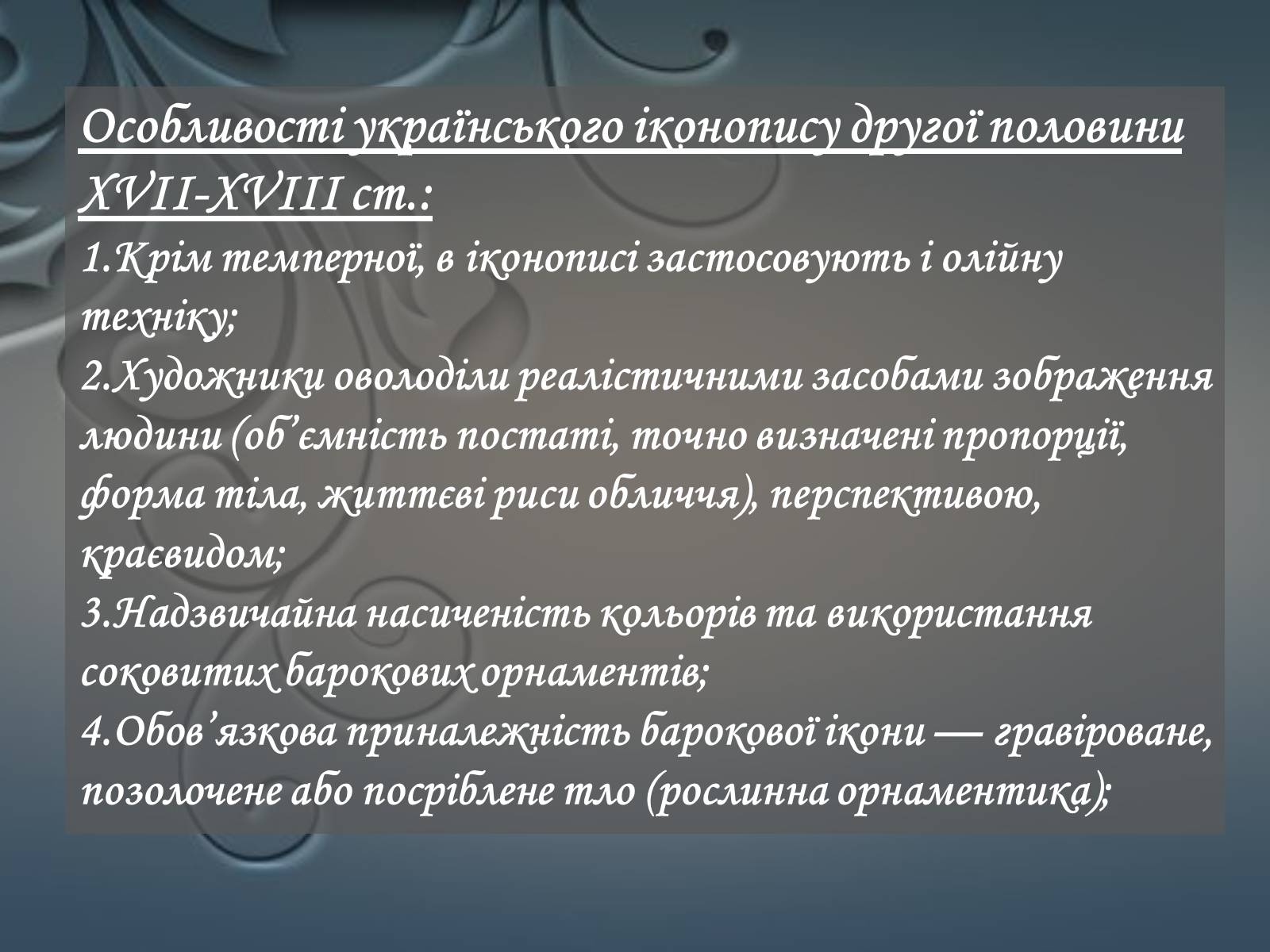 Особливості українського іконопису другої половини XVII-XVIII ст.:

1.Крім темперної, в іконописі застосовують і олійну техніку;
2.Художники оволоділи реалістичними засобами зображення людини (об’ємність постаті, точно визначені пропорції, форма тіла, життєві риси обличчя), перспективою, краєвидом;
3.Надзвичайна насиченість кольорів та використання соковитих барокових орнаментів;
4.Обов’язкова приналежність барокової ікони — гравіроване, позолочене або посріблене тло (рослинна орнаментика);